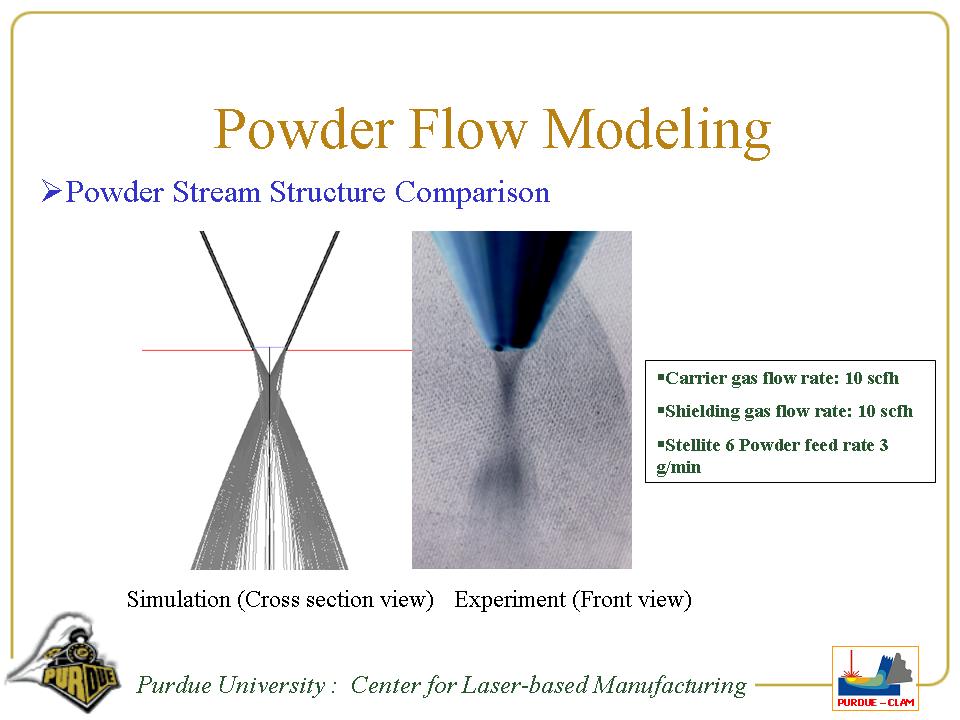 Powder Flow Modeling

➢Powder Stream Structure Comparison

▪Carrier gas flow rate: 10 scfh

▪Shielding gas flow rate: 10 scfh

▪Stellite 6 Powder feed rate 3 g/min

Simulation (Cross section view)   Experiment (Front view)

PURDUE

Purdue University : Center for Laser-based Manufacturing

PURDUE – CLAM